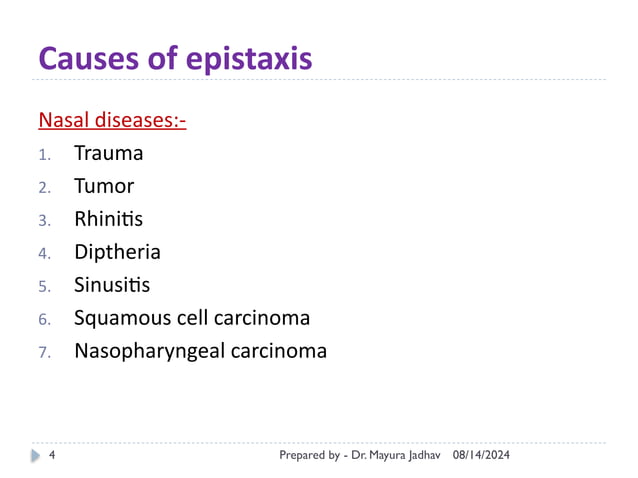 Causes of epistaxis

Nasal diseases:-

1. Trauma
2. Tumor
3. Rhinitis
4. Diptheria
5. Sinusitis
6. Squamous cell carcinoma
7. Nasopharyngeal carcinoma

4 Prepared by - Dr. Mayura Jadhav 08/14/2024